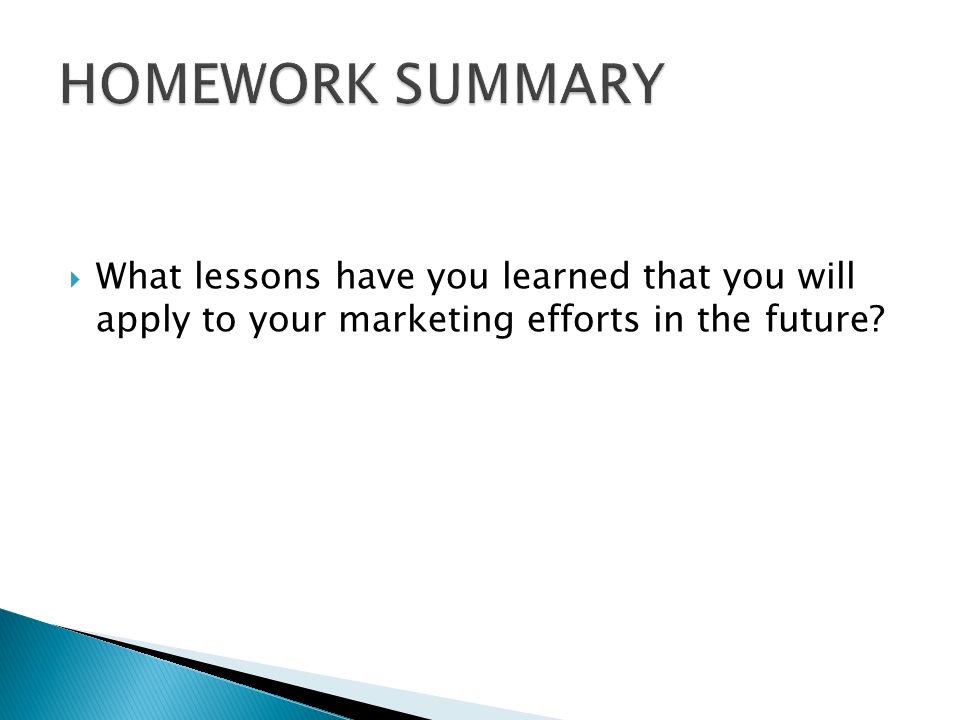 HOMEWORK SUMMARY

What lessons have you learned that you will apply to your marketing efforts in the future?